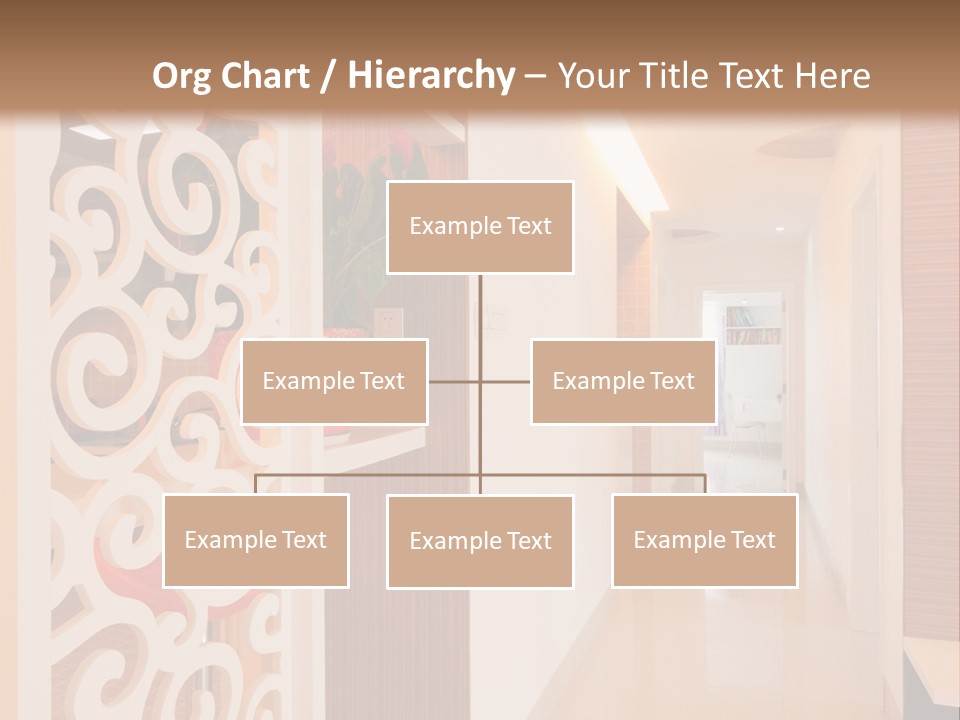 Org Chart / Hierarchy – Your Title Text Here

Example Text

Example Text

Example Text

Example Text

Example Text

Example Text